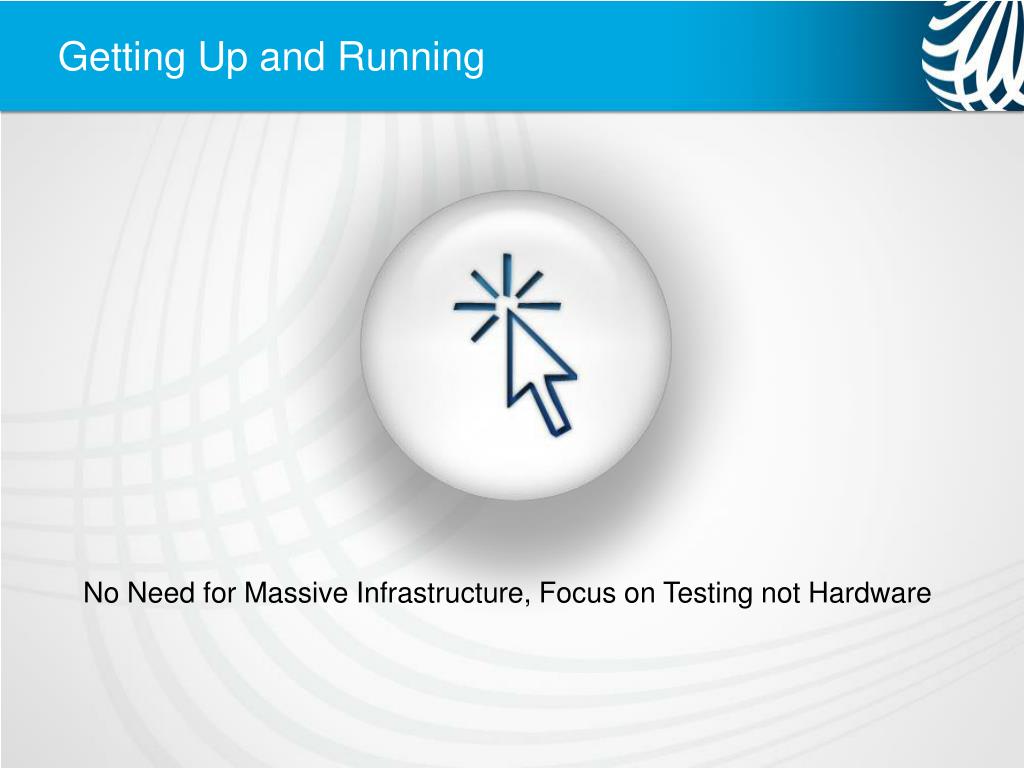 Getting Up and Running

No Need for Massive Infrastructure, Focus on Testing not Hardware